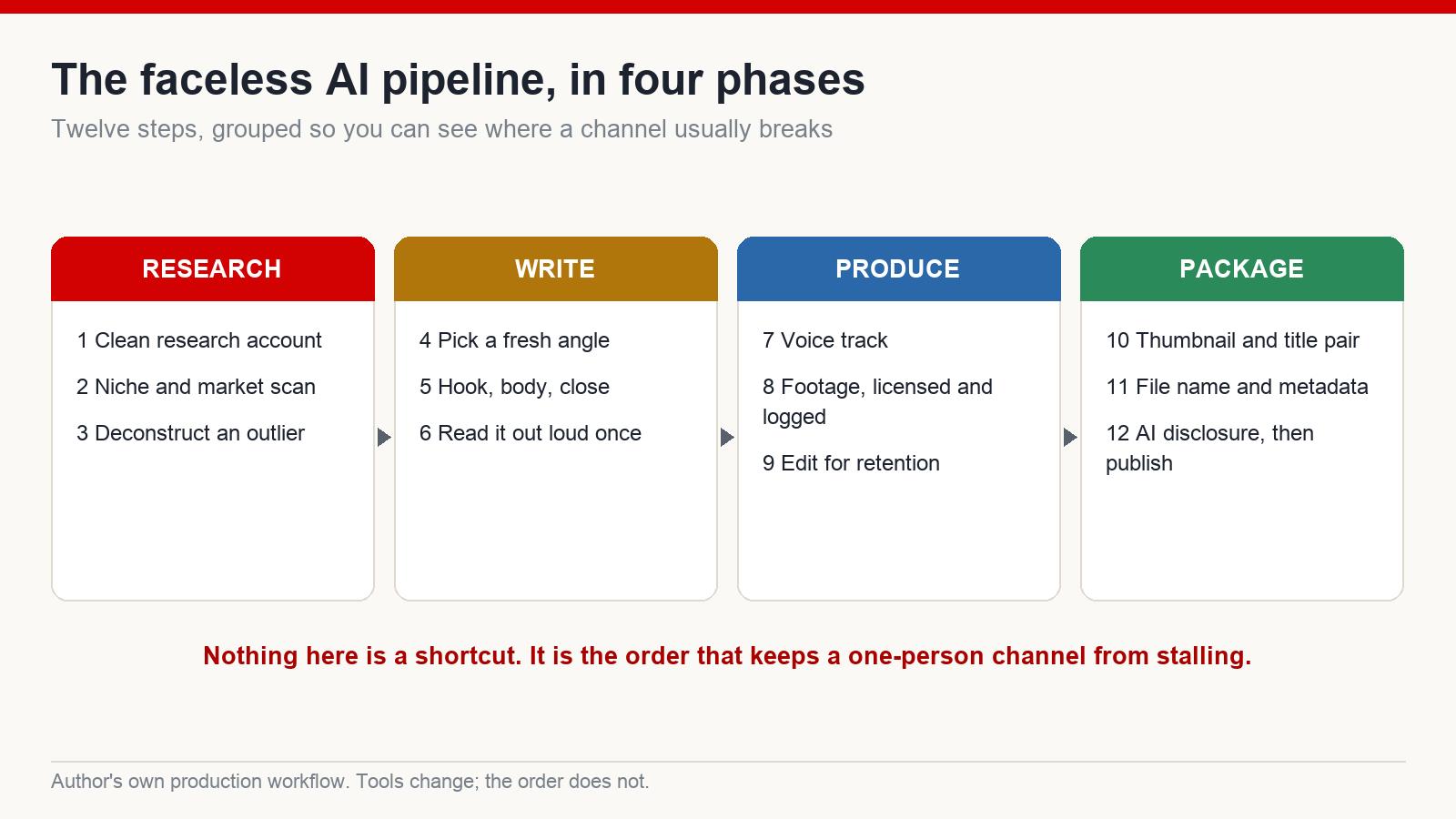 The faceless AI pipeline, in four phases

Twelve steps, grouped so you can see where a channel usually breaks

RESEARCH

1 Clean research account

2 Niche and market scan

3 Deconstruct an outlier

WRITE

4 Pick a fresh angle

5 Hook, body, close

6 Read it out loud once

PRODUCE

7 Voice track

8 Footage, licensed and logged

9 Edit for retention

PACKAGE

10 Thumbnail and title pair

11 File name and metadata

12 AI disclosure, then publish

Nothing here is a shortcut. It is the order that keeps a one-person channel from stalling.

Author's own production workflow. Tools change; the order does not.